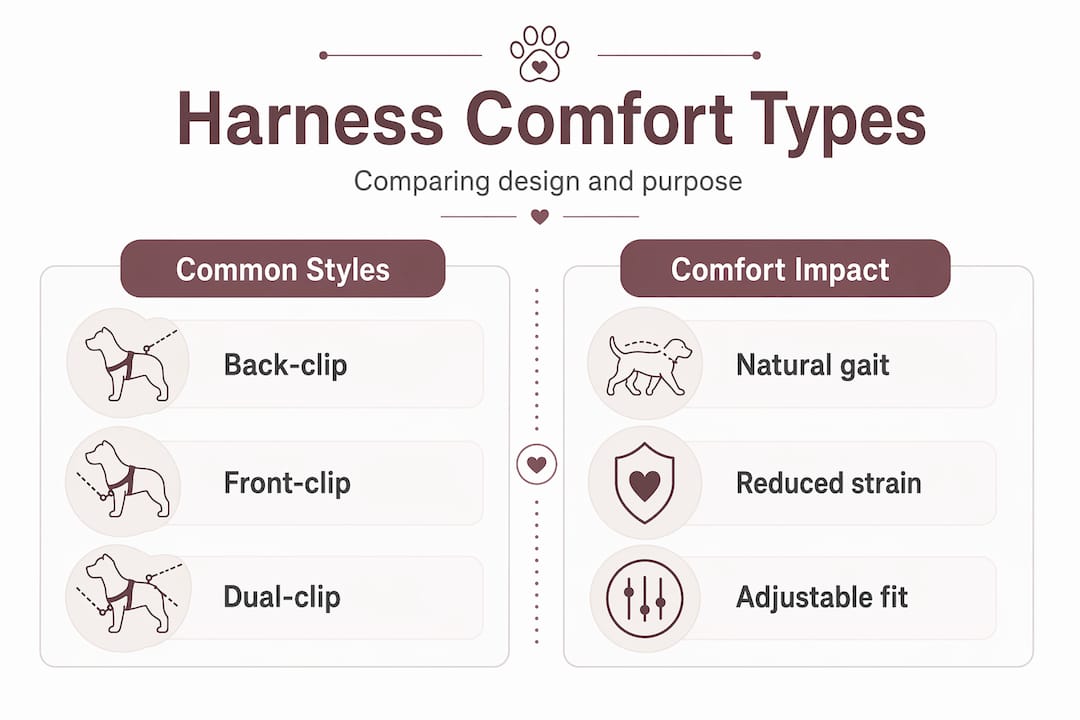 Harness Comfort Types

Comparing design and purpose

Common Styles

Back-clip

Front-clip

Dual-clip

Comfort Impact

Natural gait

Reduced strain

Adjustable fit